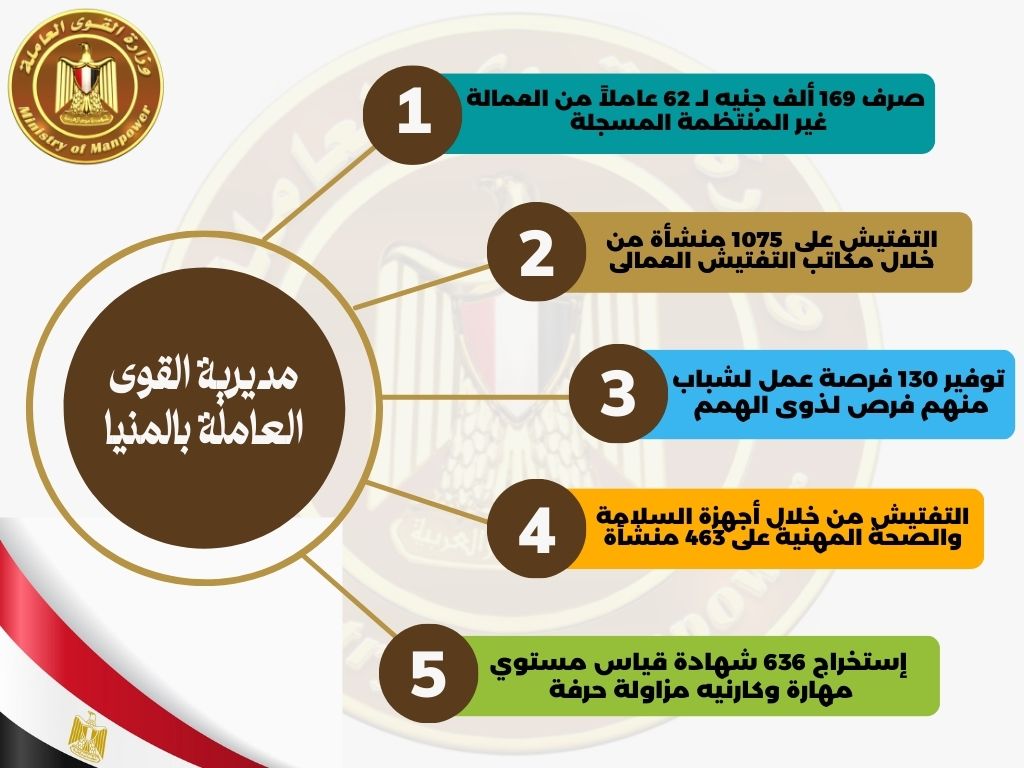 وزارة القوى العاملة
Ministry of Manpower

مديرية القوى العاملة بالمنيا

1
صرف 169 ألف جنيه لـ 62 عاملاً من العمالة غير المنتظمة المسجلة

2
التفتيش على 1075 منشأة من خلال مكاتب التفتيش العمالى

3
توفير 130 فرصة عمل لشباب منهم فرص لذوى الهمم

4
التفتيش من خلال أجهزة السلامة والصحة المهنية على 463 منشأة

5
إستخراج 636 شهادة قياس مستوي مهارة وكارنيه مزاولة حرفة